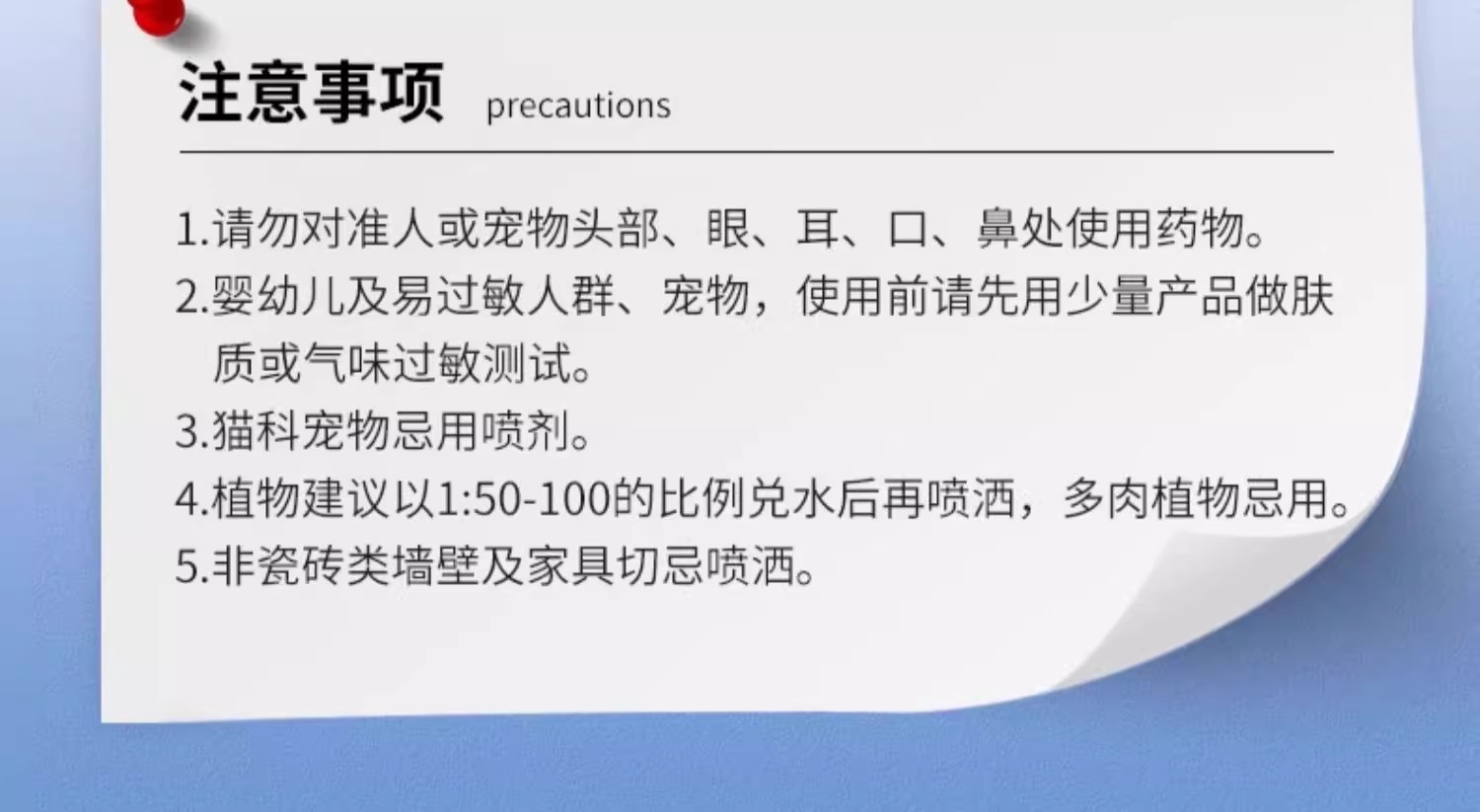 注意事项 precautions

1.请勿对准人或宠物头部、眼、耳、口、鼻处使用药物。
2.婴幼儿及易过敏人群、宠物，使用前请先用少量产品做肤质或气味过敏测试。
3.猫科宠物忌用喷剂。
4.植物建议以1:50-100的比例兑水后再喷洒，多肉植物忌用。
5.非瓷砖类墙壁及家具切忌喷洒。